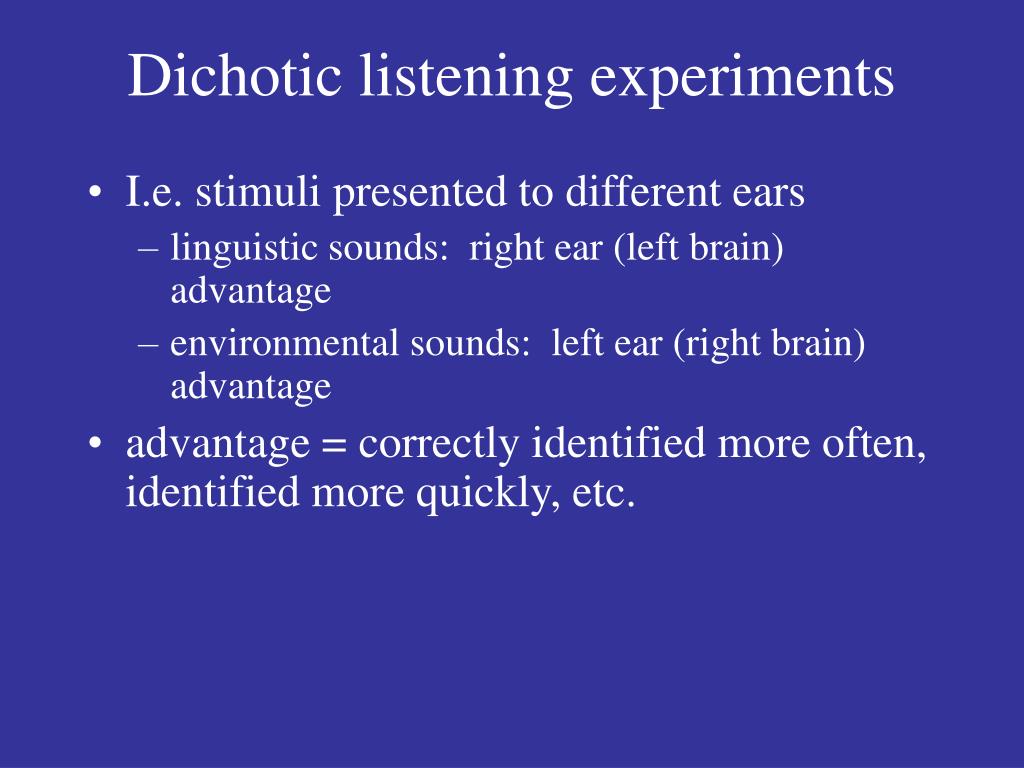 Dichotic listening experiments

• I.e. stimuli presented to different ears
– linguistic sounds: right ear (left brain) advantage
– environmental sounds: left ear (right brain) advantage
• advantage = correctly identified more often, identified more quickly, etc.